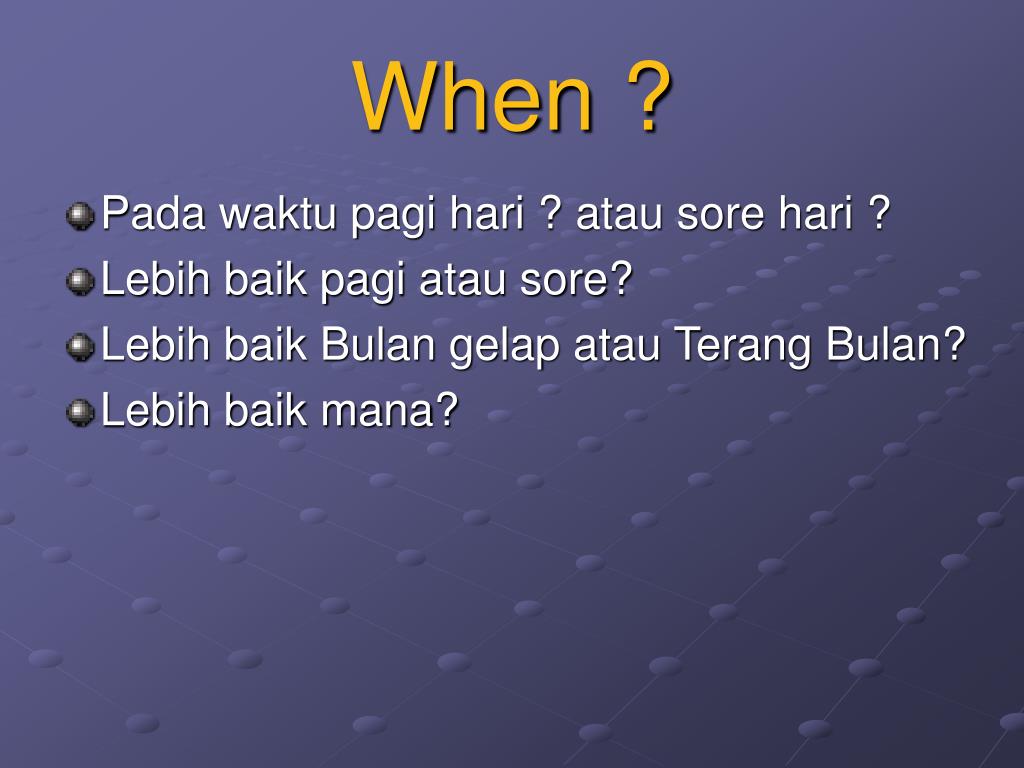 When ?

Pada waktu pagi hari ? atau sore hari ?

Lebih baik pagi atau sore?

Lebih baik Bulan gelap atau Terang Bulan?

Lebih baik mana?